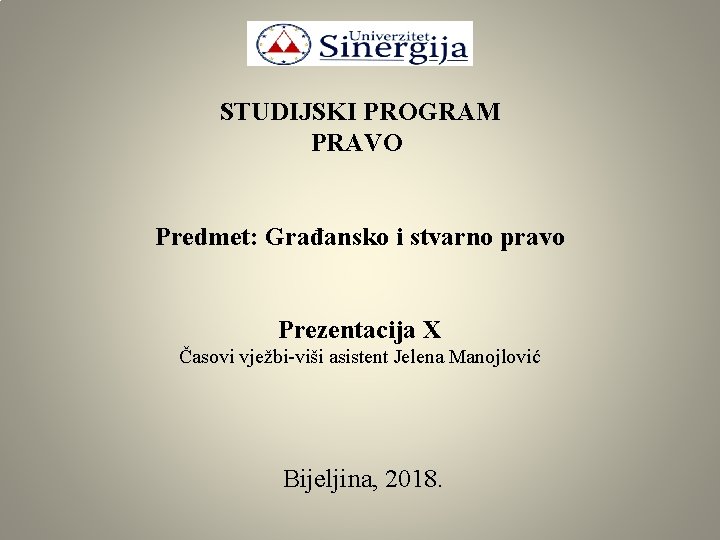 Univerzitet Sinergija

STUDIJSKI PROGRAM
PRAVO

Predmet: Građansko i stvarno pravo

Prezentacija X
Časovi vježbi-viši asistent Jelena Manojlović

Bijeljina, 2018.